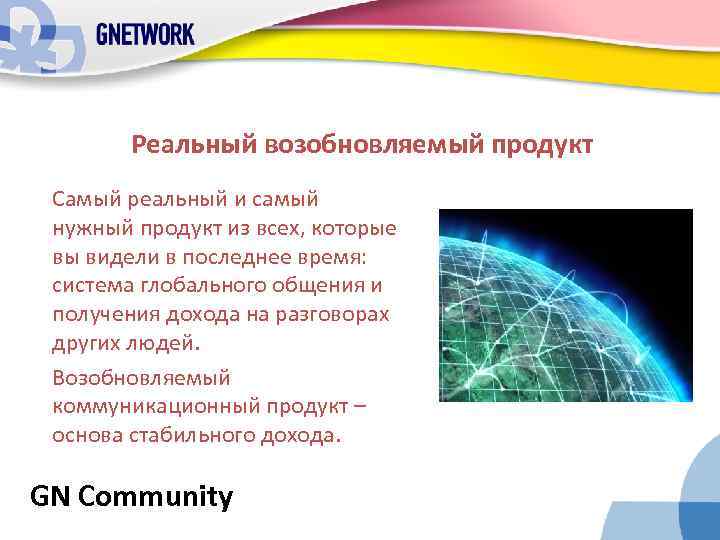 GNETWORK

Реальный возобновляемый продукт

Самый реальный и самый нужный продукт из всех, которые вы видели в последнее время: система глобального общения и получения дохода на разговорах других людей.

Возобновляемый коммуникационный продукт – основа стабильного дохода.

GN Community